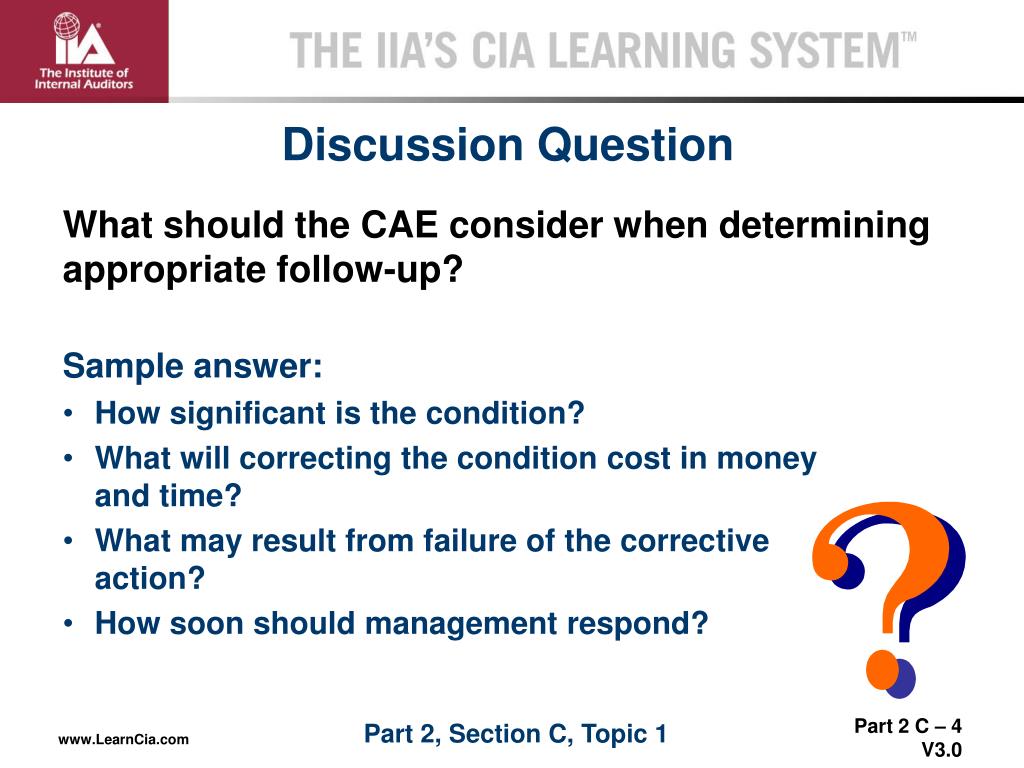 IIA
The Institute of Internal Auditors

THE IIA'S CIA LEARNING SYSTEM™

Discussion Question

What should the CAE consider when determining appropriate follow-up?

Sample answer:
• How significant is the condition?
• What will correcting the condition cost in money and time?
• What may result from failure of the corrective action?
• How soon should management respond?

?

www.LearnCia.com

Part 2, Section C, Topic 1

Part 2 C – 4
V3.0